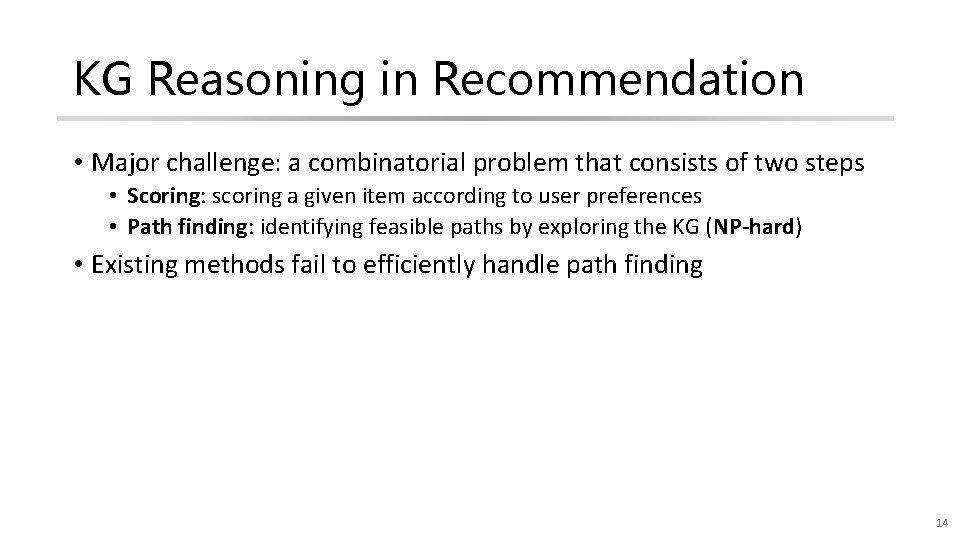 KG Reasoning in Recommendation

• Major challenge: a combinatorial problem that consists of two steps
  • Scoring: scoring a given item according to user preferences
  • Path finding: identifying feasible paths by exploring the KG (NP-hard)
• Existing methods fail to efficiently handle path finding

14